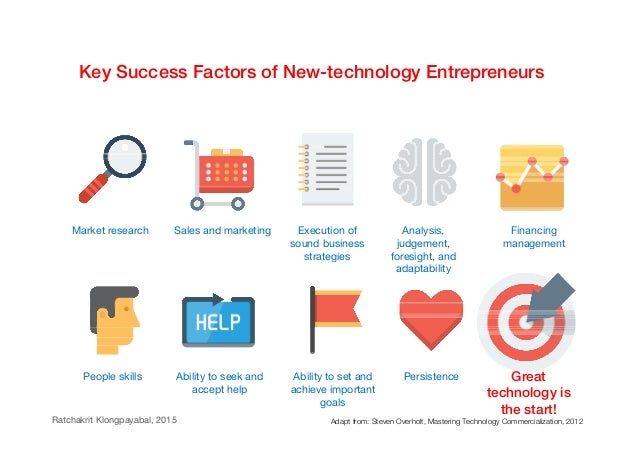 Key Success Factors of New-technology Entrepreneurs

Market research

Sales and marketing

Execution of sound business strategies

Analysis, judgement, foresight, and adaptability

Financing management

HELP

People skills

Ability to seek and accept help

Ability to set and achieve important goals

Persistence

Great technology is the start!

Ratchakrit Klongpayabal, 2015

Adapt from: Steven Overholt, Mastering Technology Commercialization, 2012